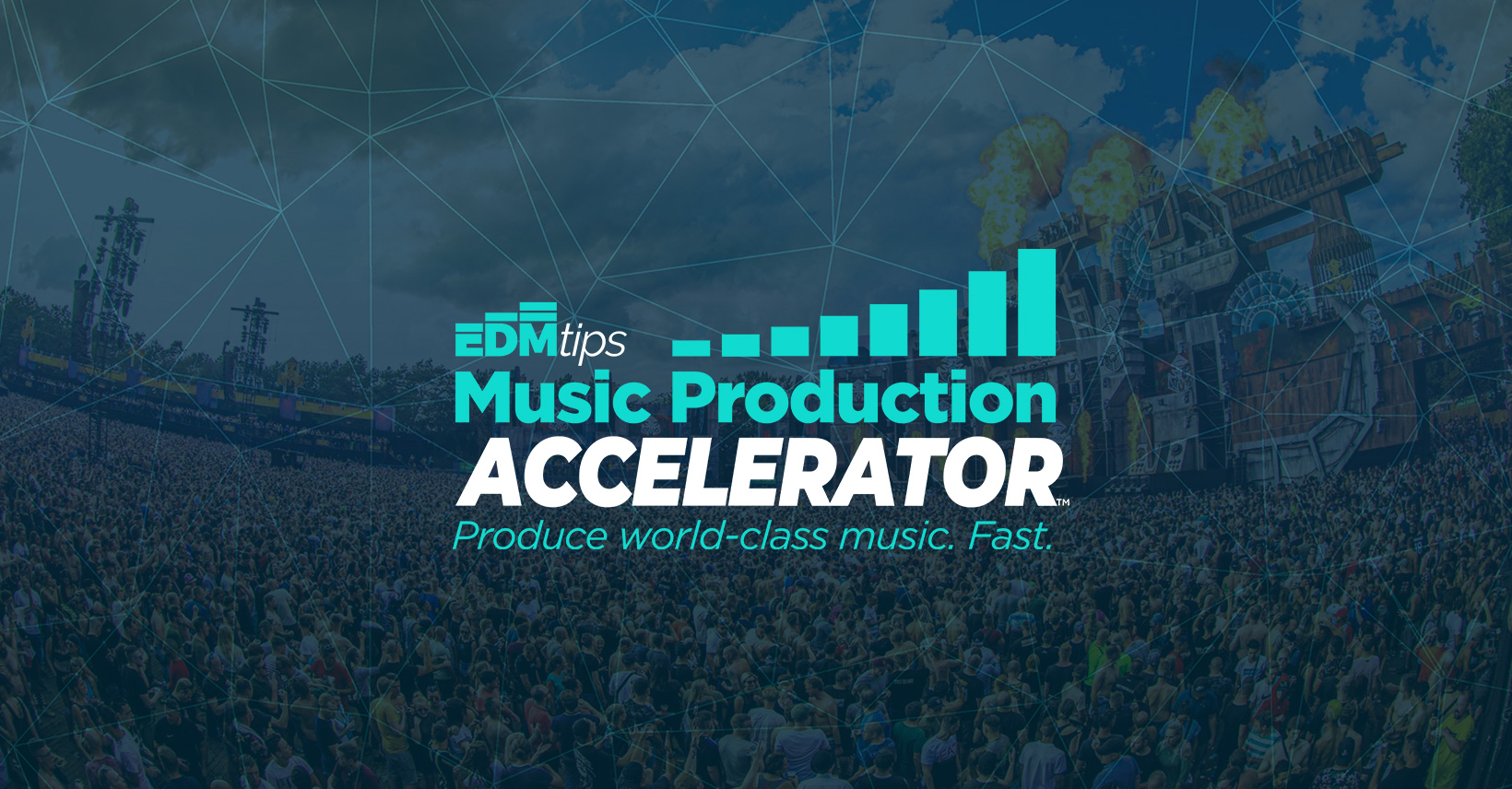 EDMtips
Music Production
ACCELERATOR™
Produce world-class music. Fast.